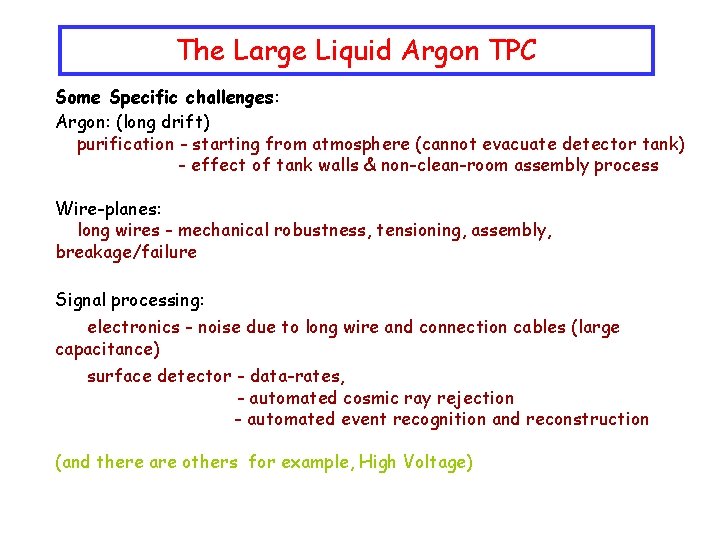 The Large Liquid Argon TPC

Some Specific challenges:
Argon: (long drift)
purification - starting from atmosphere (cannot evacuate detector tank)
- effect of tank walls & non-clean-room assembly process

Wire-planes:
long wires - mechanical robustness, tensioning, assembly, breakage/failure

Signal processing:
electronics - noise due to long wire and connection cables (large capacitance)
surface detector - data-rates,
- automated cosmic ray rejection
- automated event recognition and reconstruction

(and there are others for example, High Voltage)